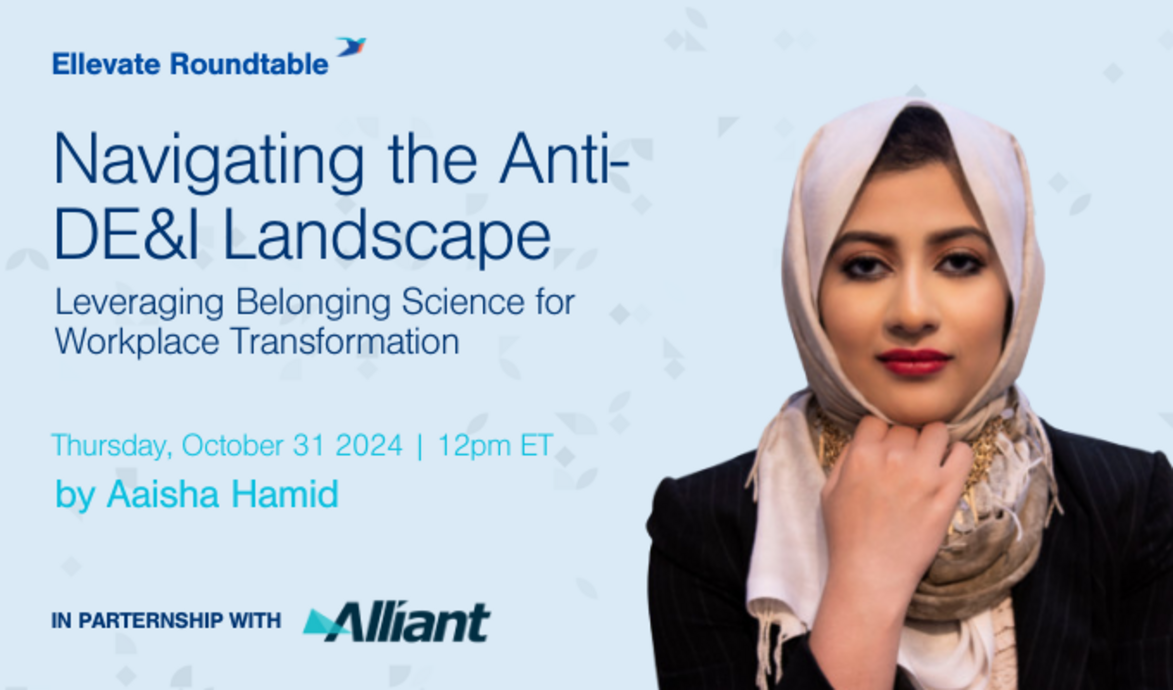 Ellevate Roundtable

Navigating the Anti-DE&I Landscape

Leveraging Belonging Science for Workplace Transformation

Thursday, October 31 2024 | 12pm ET

by Aaisha Hamid

IN PARTERNSHIP WITH Alliant